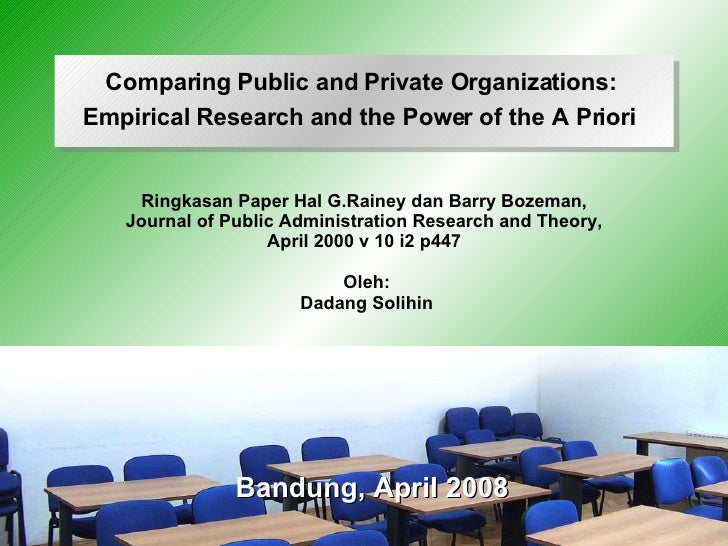 Comparing Public and Private Organizations: Empirical Research and the Power of the A Priori

Ringkasan Paper Hal G.Rainey dan Barry Bozeman, Journal of Public Administration Research and Theory, April 2000 v 10 i2 p447

Oleh:
Dadang Solihin

Bandung, April 2008